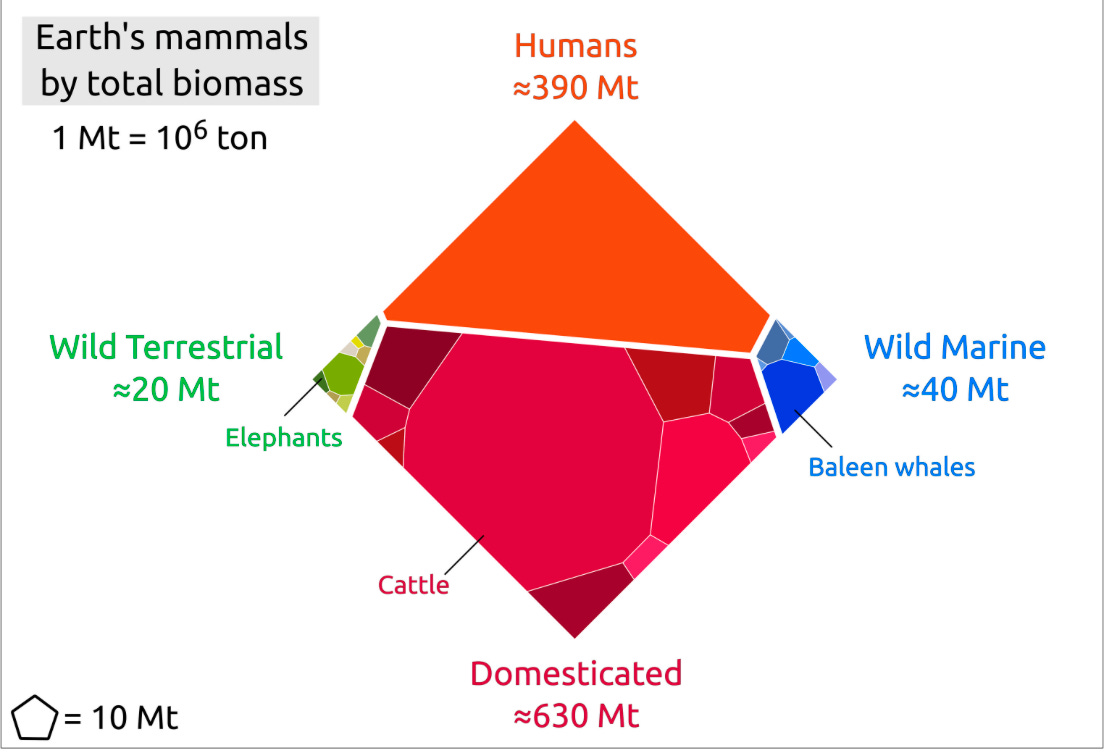 Earth's mammals by total biomass

1 Mt = $10^6$ ton

Humans
≈390 Mt

Wild Terrestrial
≈20 Mt

Elephants

Wild Marine
≈40 Mt

Baleen whales

Cattle

Domesticated
≈630 Mt

= 10 Mt